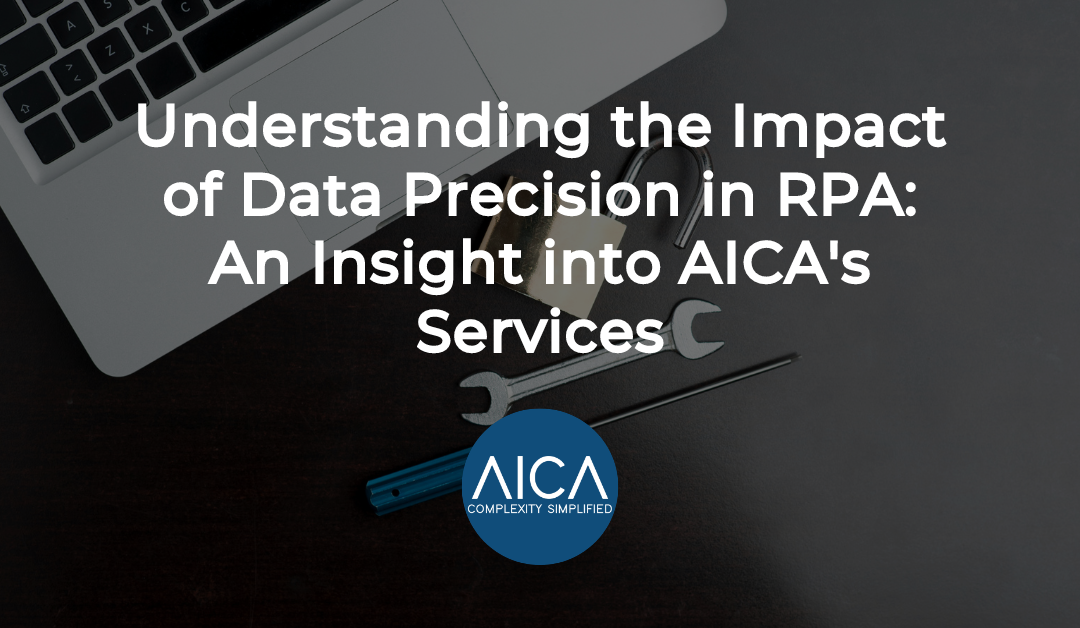 Understanding the Impact of Data Precision in RPA: An Insight into AICA's Services

AICA
COMPLEXITY SIMPLIFIED